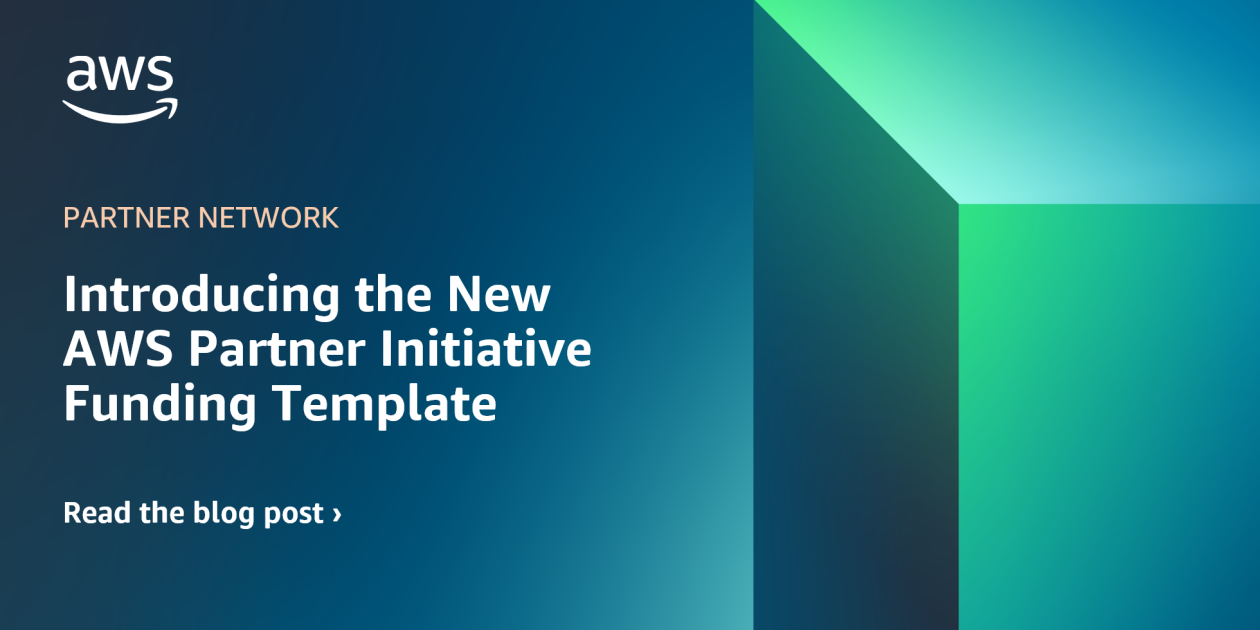 aws

PARTNER NETWORK

Introducing the New AWS Partner Initiative Funding Template

Read the blog post ›